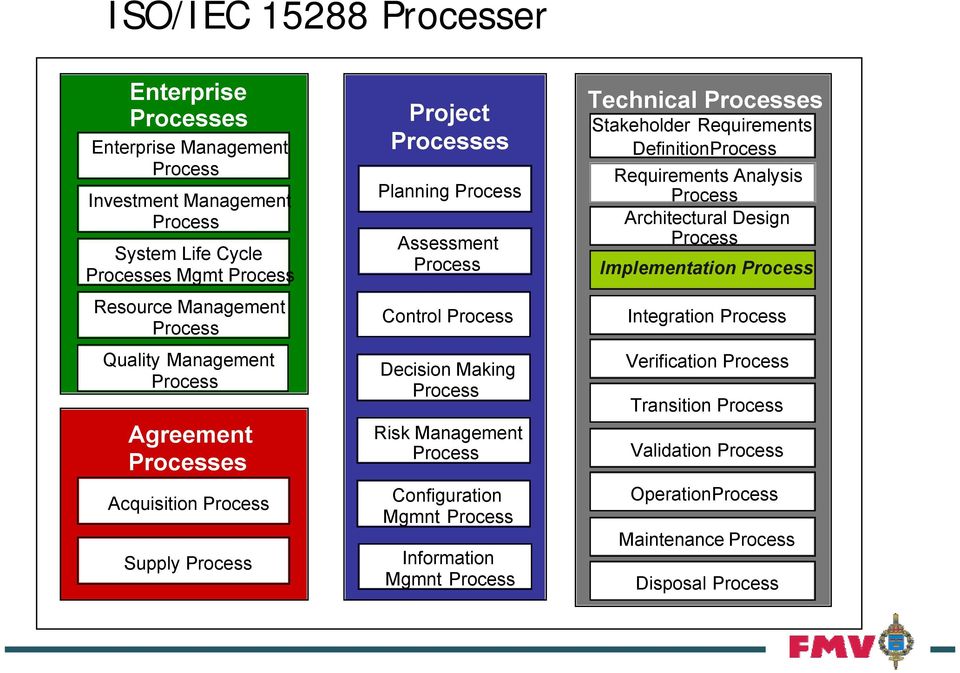 ISO/IEC 15288 Processer

Enterprise Processes

Enterprise Management Process

Investment Management Process

System Life Cycle Processes Mgmt Process

Resource Management Process

Quality Management Process

Agreement Processes

Acquisition Process

Supply Process

Project Processes

Planning Process

Assessment Process

Control Process

Decision Making Process

Risk Management Process

Configuration Mgmnt Process

Information Mgmnt Process

Technical Processes

Stakeholder Requirements DefinitionProcess

Requirements Analysis Process

Architectural Design Process

Implementation Process

Integration Process

Verification Process

Transition Process

Validation Process

OperationProcess

Maintenance Process

Disposal Process

FMV